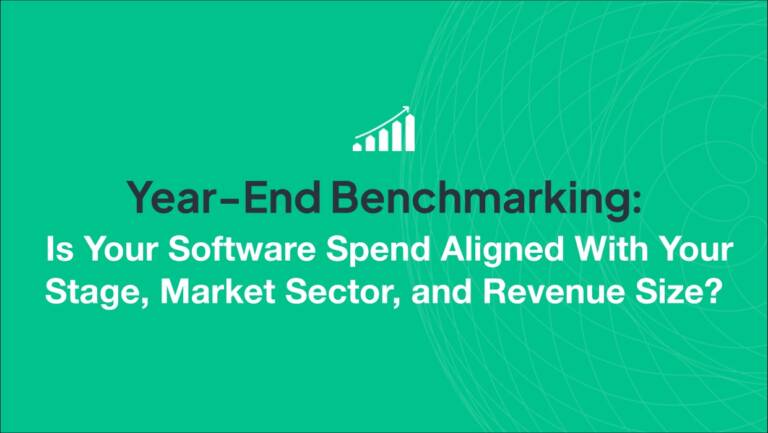 Year-End Benchmarking:
Is Your Software Spend Aligned With Your Stage, Market Sector, and Revenue Size?